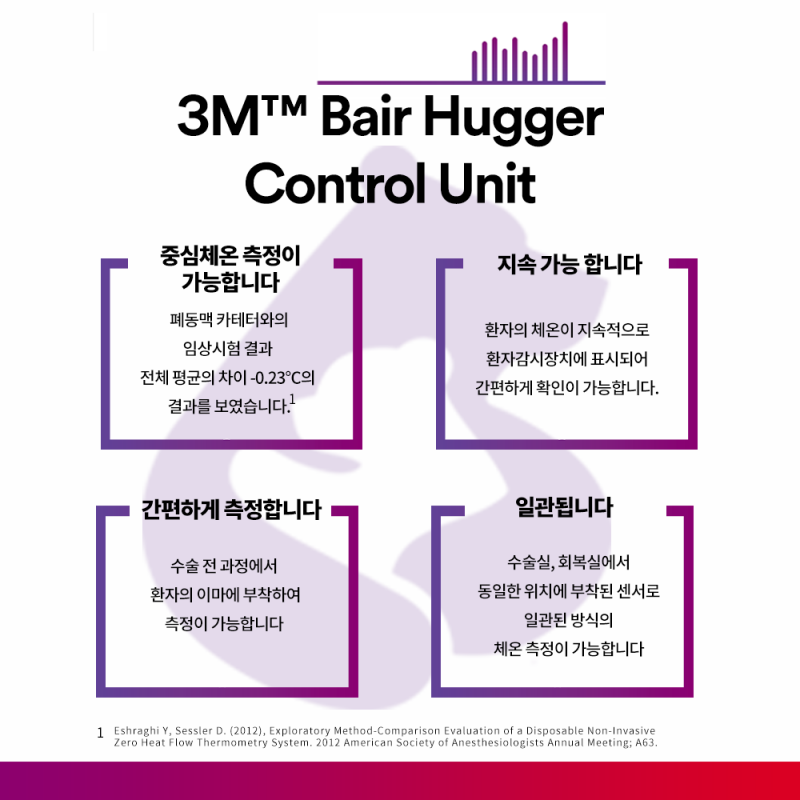 3M™ Bair Hugger Control Unit

중심체온 측정이 가능합니다

폐동맥 카테터와의 임상시험 결과 전체 평균의 차이 -0.23°C의 결과를 보였습니다.$^1$

지속 가능 합니다

환자의 체온이 지속적으로 환자감시장치에 표시되어 간편하게 확인이 가능합니다.

간편하게 측정합니다

수술 전 과정에서 환자의 이마에 부착하여 측정이 가능합니다

일관됩니다

수술실, 회복실에서 동일한 위치에 부착된 센서로 일관된 방식의 체온 측정이 가능합니다

1 Eshraghi Y, Sessler D. (2012), Exploratory Method-Comparison Evaluation of a Disposable Non-Invasive Zero Heat Flow Thermometry System. 2012 American Society of Anesthesiologists Annual Meeting; A63.